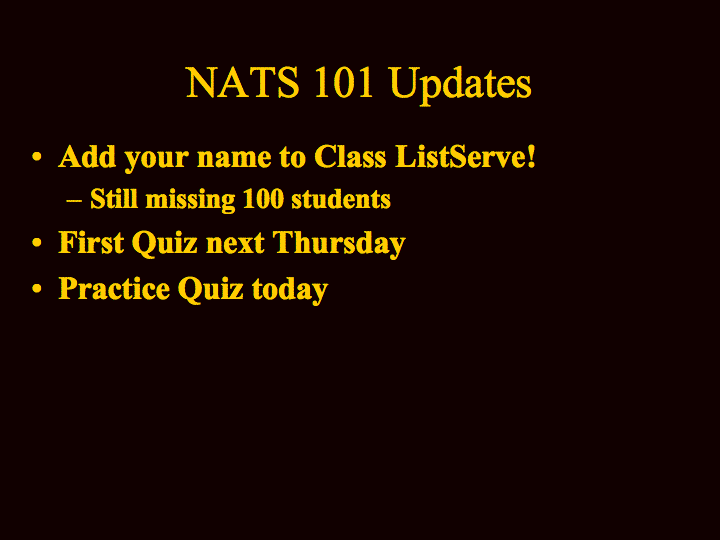 NATS 101 Updates

• Add your name to Class ListServe!
  – Still missing 100 students
• First Quiz next Thursday
• Practice Quiz today